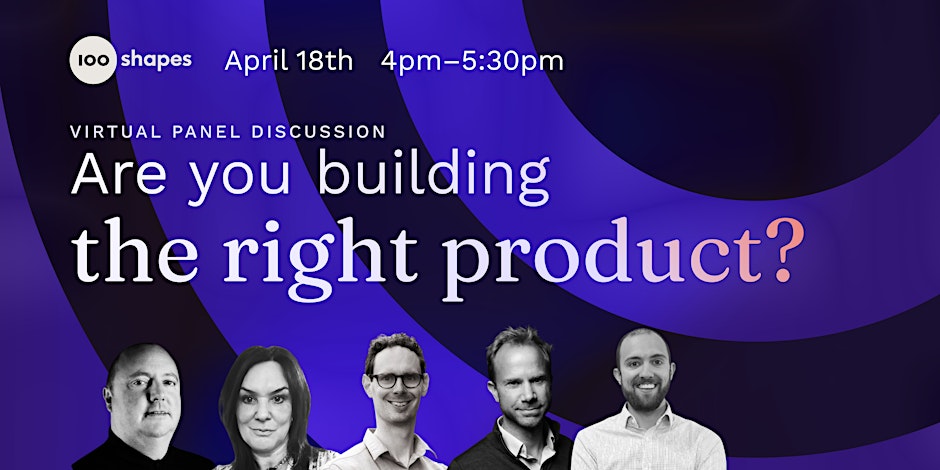 100 shapes April 18th 4pm–5:30pm

VIRTUAL PANEL DISCUSSION

Are you building the right product?